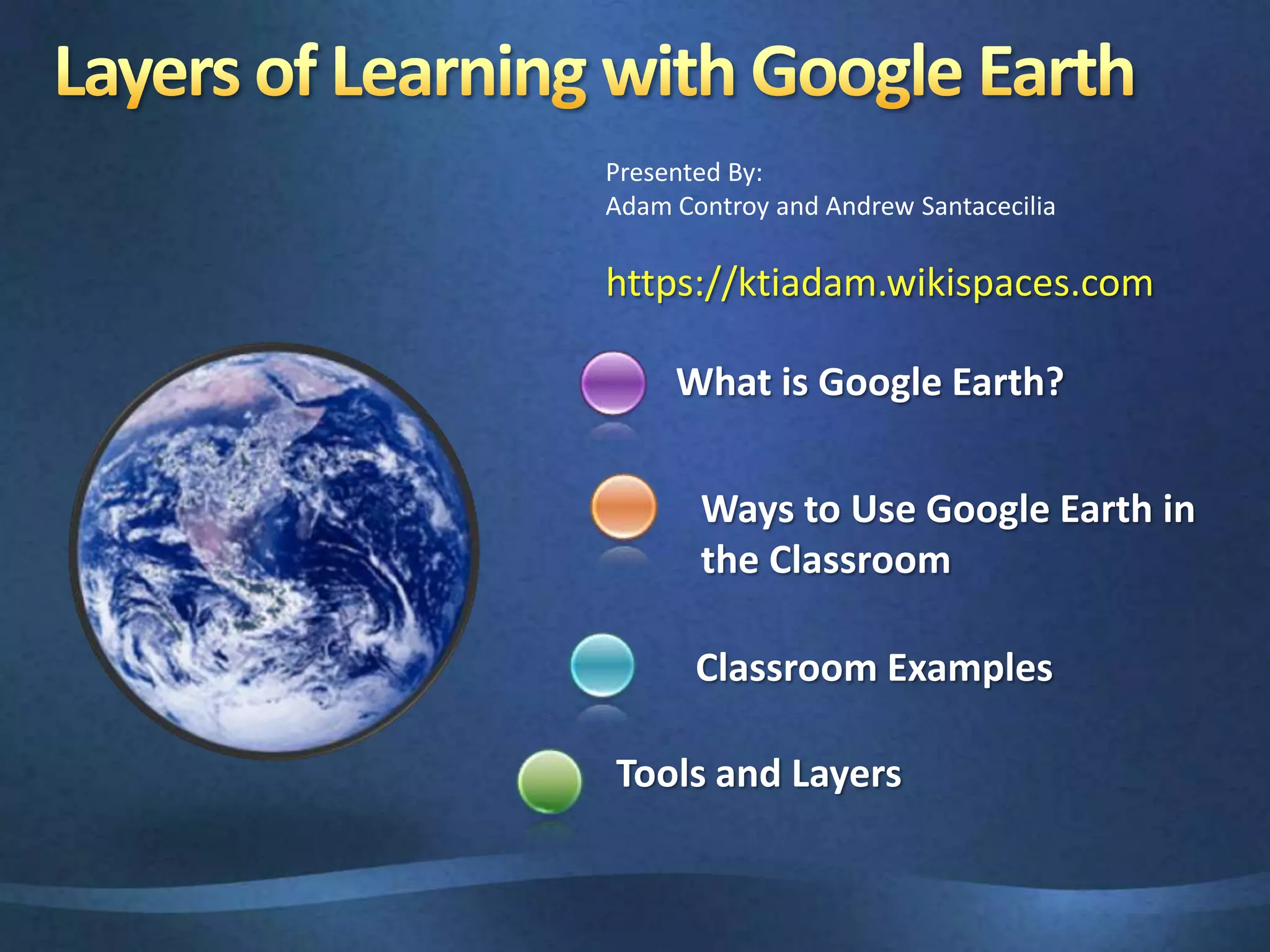 Layers of Learning with Google Earth

Presented By:
Adam Controy and Andrew Santacecilia

https://ktiadam.wikispaces.com

What is Google Earth?

Ways to Use Google Earth in the Classroom

Classroom Examples

Tools and Layers